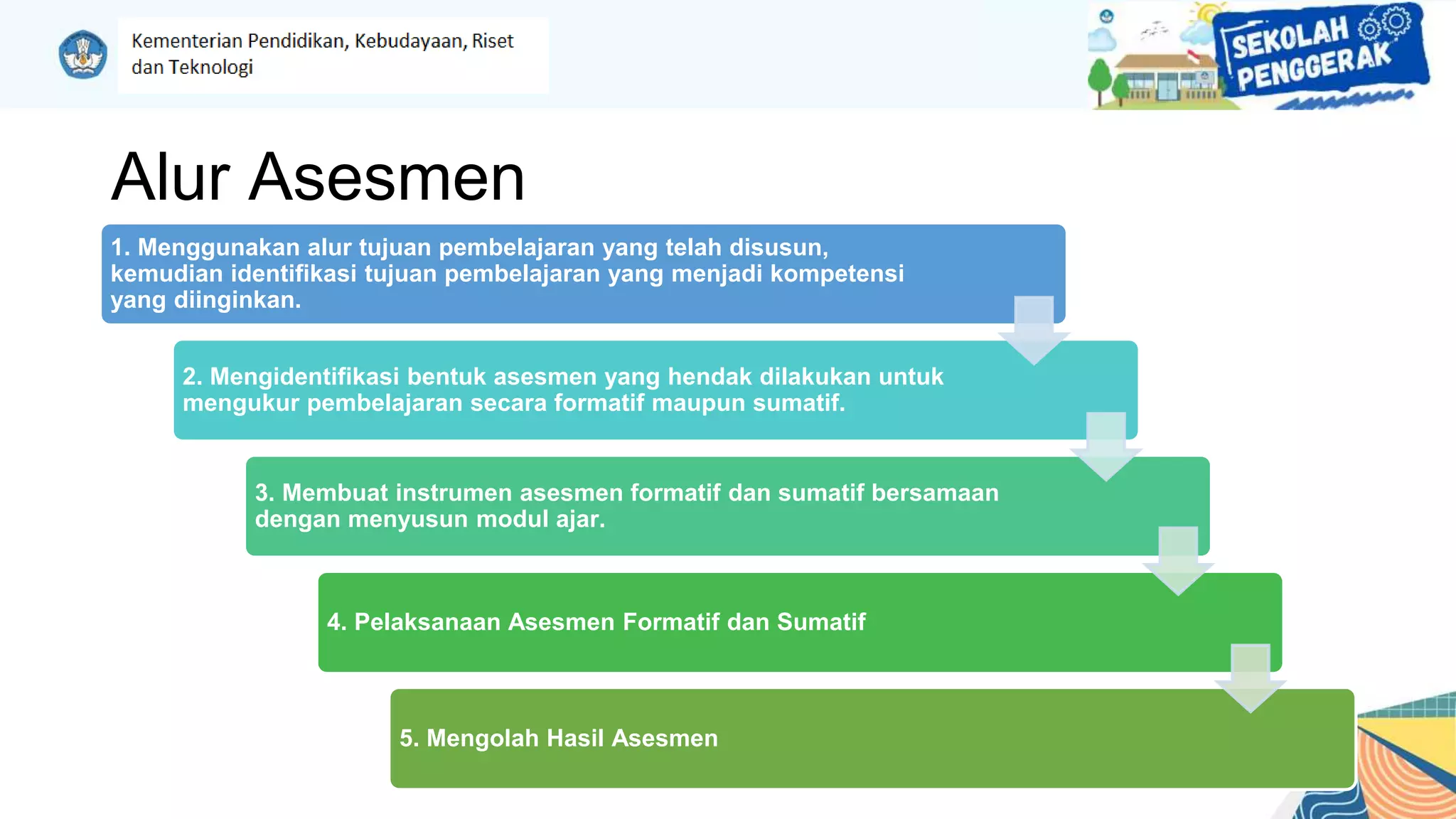 Kementerian Pendidikan, Kebudayaan, Riset dan Teknologi

SEKOLAH PENGGERAK

Alur Asesmen

1. Menggunakan alur tujuan pembelajaran yang telah disusun, kemudian identifikasi tujuan pembelajaran yang menjadi kompetensi yang diinginkan.

2. Mengidentifikasi bentuk asesmen yang hendak dilakukan untuk mengukur pembelajaran secara formatif maupun sumatif.

3. Membuat instrumen asesmen formatif dan sumatif bersamaan dengan menyusun modul ajar.

4. Pelaksanaan Asesmen Formatif dan Sumatif

5. Mengolah Hasil Asesmen